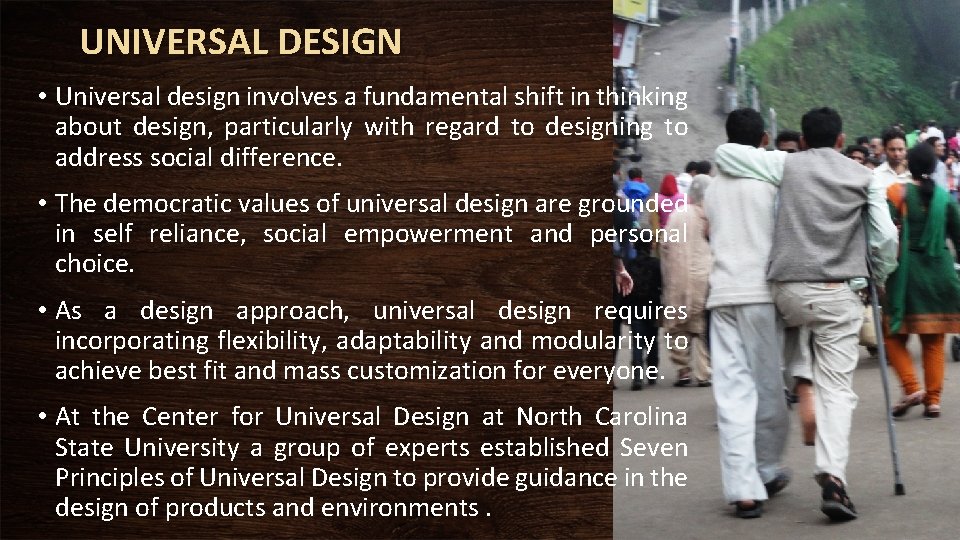 UNIVERSAL DESIGN

• Universal design involves a fundamental shift in thinking about design, particularly with regard to designing to address social difference.

• The democratic values of universal design are grounded in self reliance, social empowerment and personal choice.

• As a design approach, universal design requires incorporating flexibility, adaptability and modularity to achieve best fit and mass customization for everyone.

• At the Center for Universal Design at North Carolina State University a group of experts established Seven Principles of Universal Design to provide guidance in the design of products and environments .